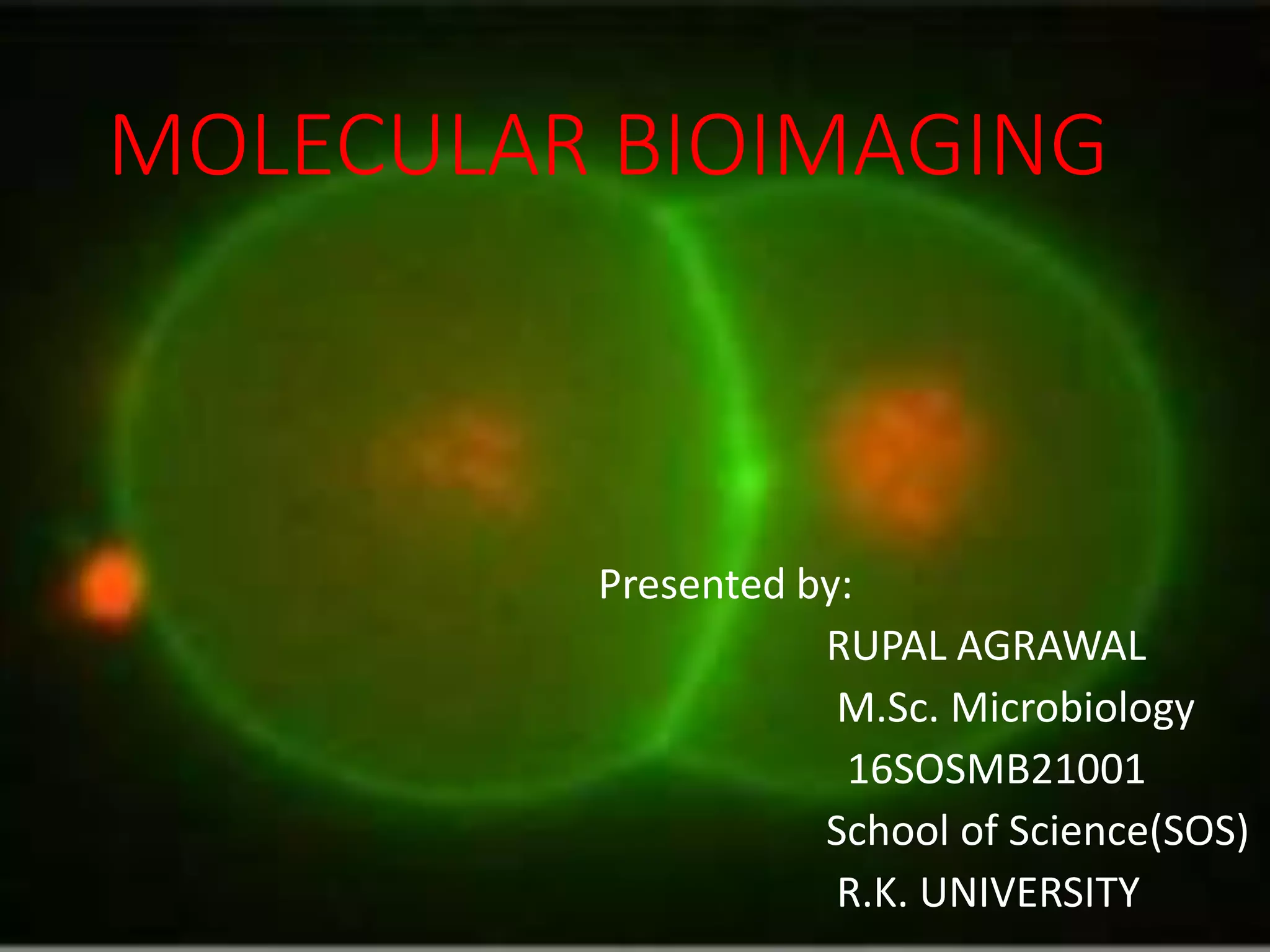 MOLECULAR BIOIMAGING

Presented by:

RUPAL AGRAWAL
M.Sc. Microbiology
16SOSMB21001
School of Science(SOS)
R.K. UNIVERSITY